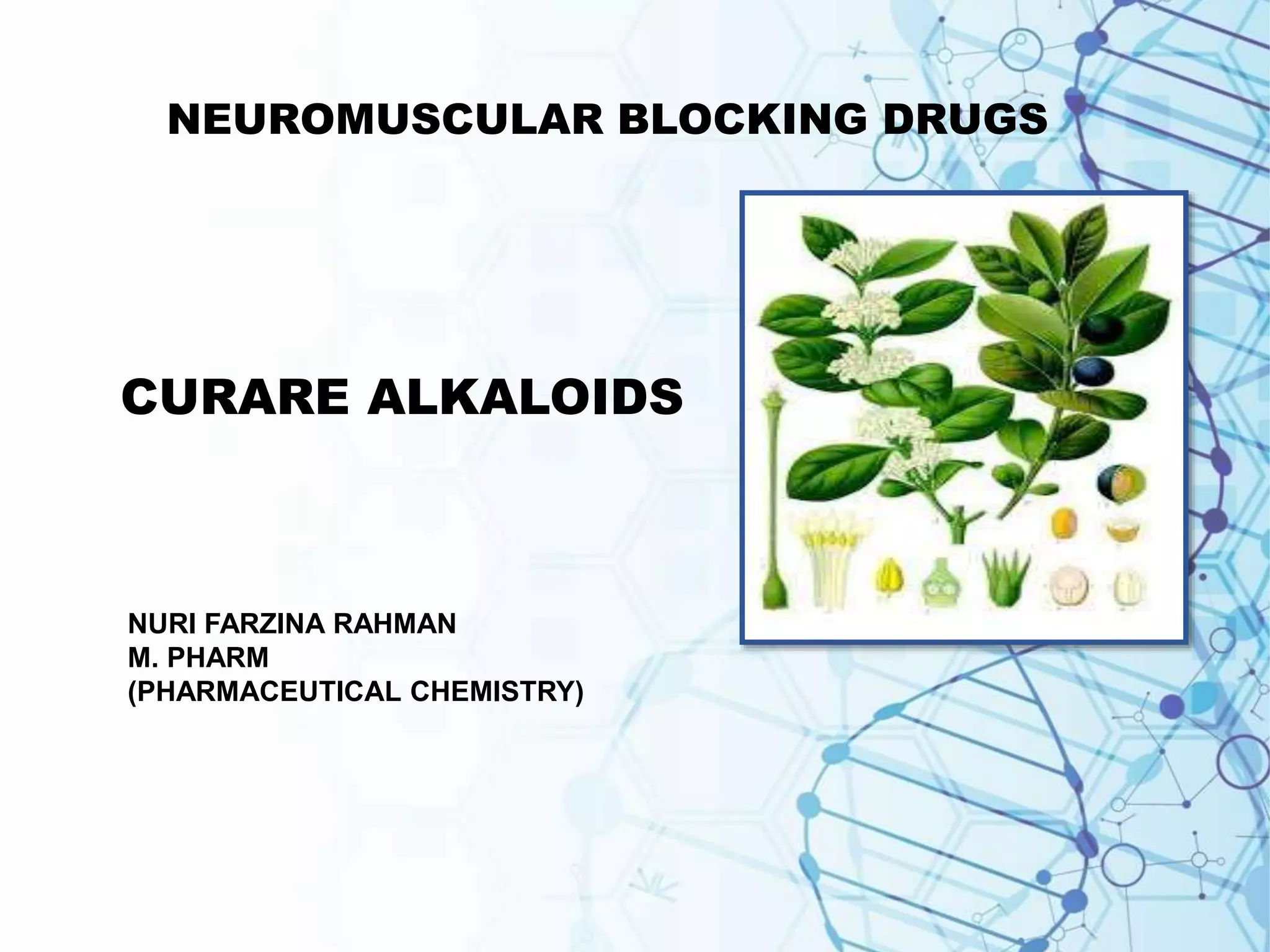 NEUROMUSCULAR BLOCKING DRUGS

CURARE ALKALOIDS

NURI FARZINA RAHMAN
M. PHARM
(PHARMACEUTICAL CHEMISTRY)